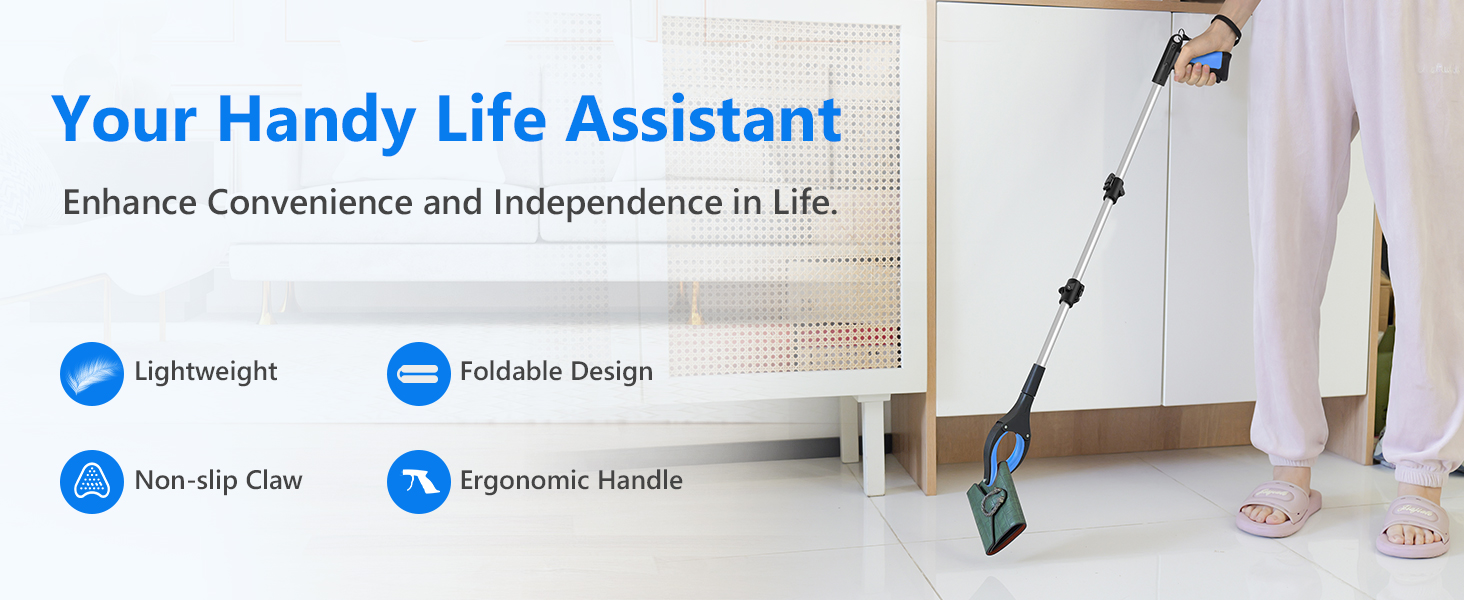 Your Handy Life Assistant

Enhance Convenience and Independence in Life.

Lightweight

Foldable Design

Non-slip Claw

Ergonomic Handle